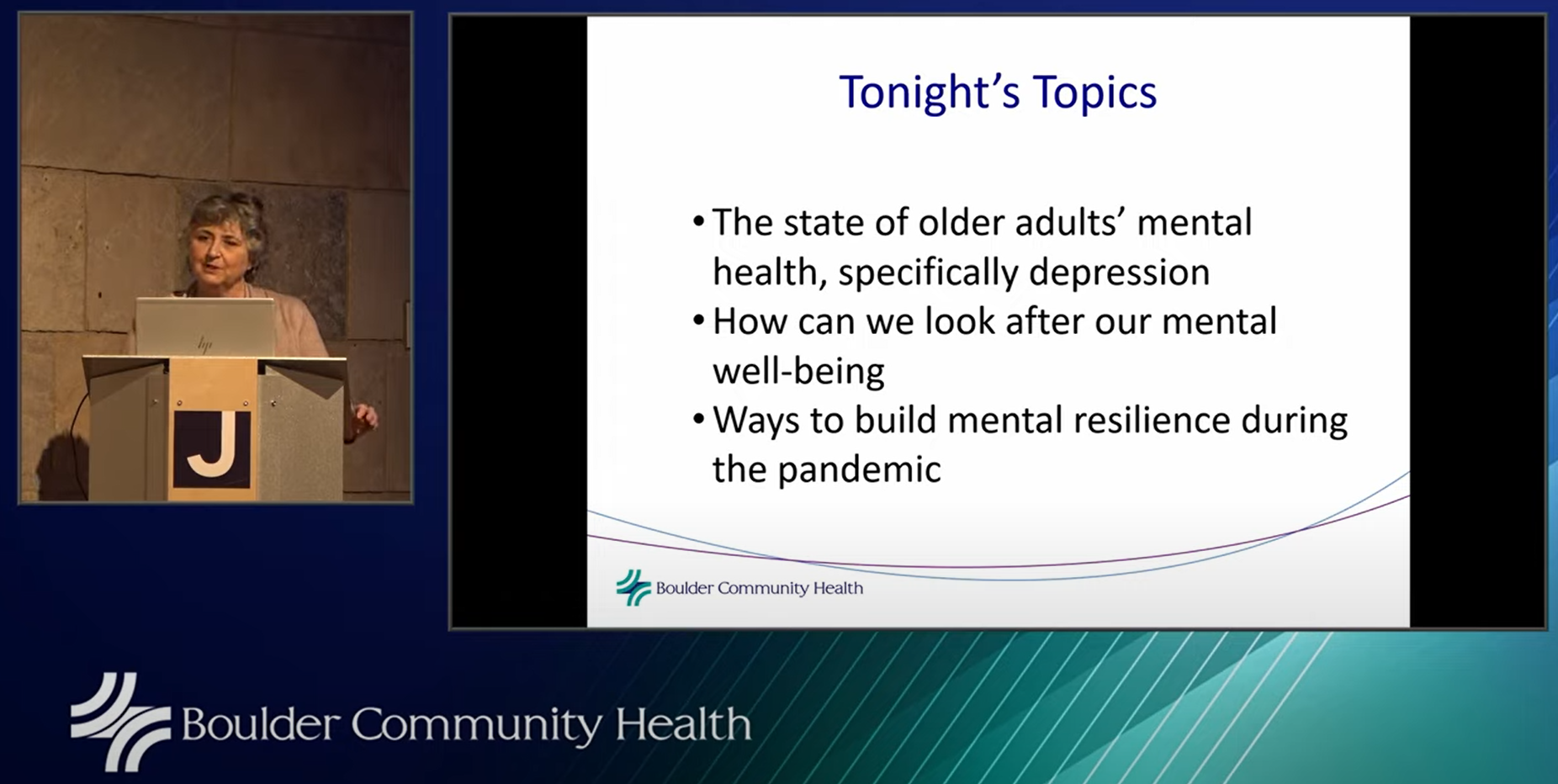 hp

J

Tonight's Topics

• The state of older adults' mental health, specifically depression
• How can we look after our mental well-being
• Ways to build mental resilience during the pandemic

Boulder Community Health

Boulder Community Health